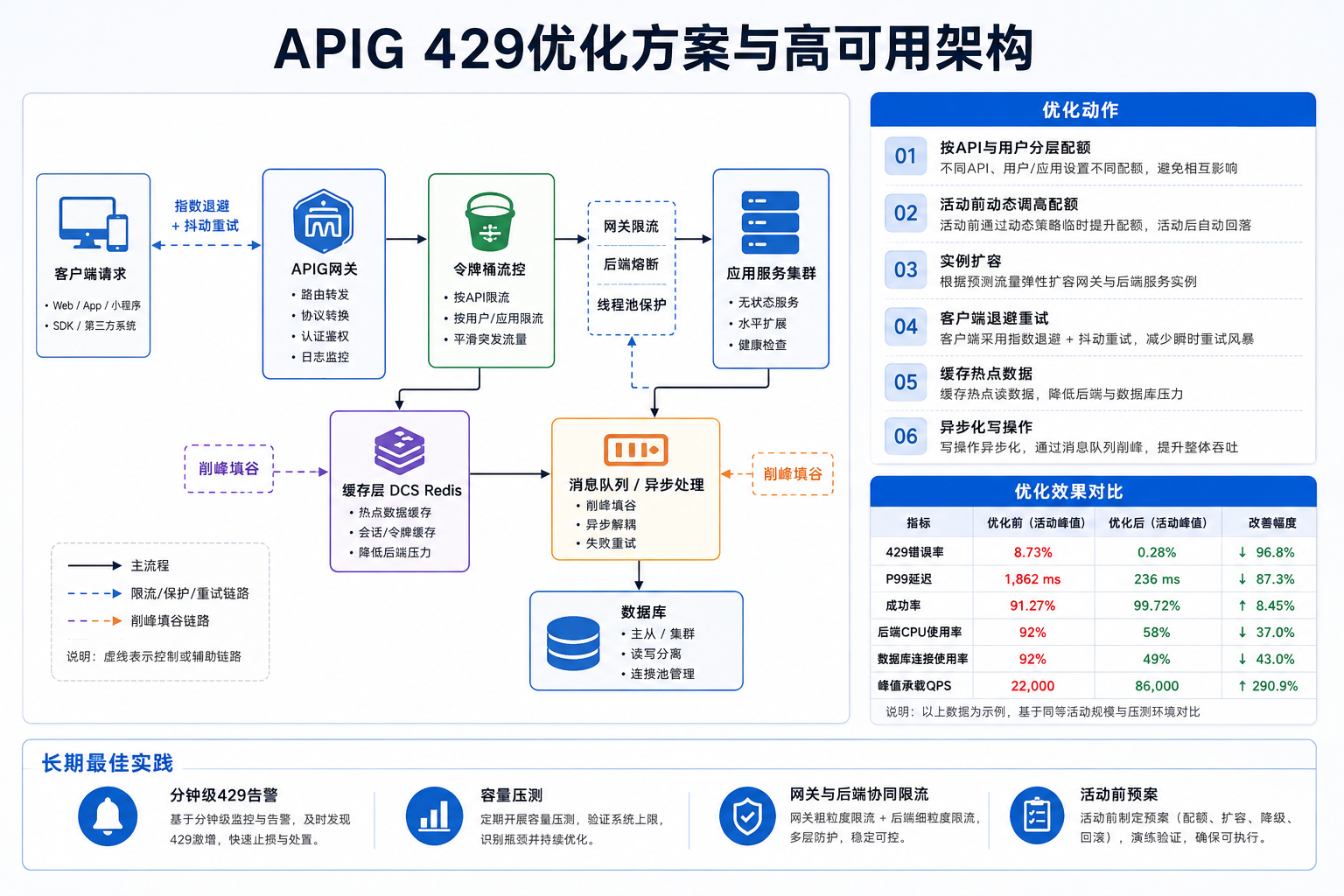 APIG 429优化方案与高可用架构

客户端请求
• Web / App / 小程序
• SDK / 第三方系统

指数退避
+ 抖动重试

APIG网关
• 路由转发
• 协议转换
• 认证鉴权
• 日志监控

令牌桶流控
• 按API限流
• 按用户/应用限流
• 平滑突发流量

网关限流
后端熔断
线程池保护

应用服务集群
• 无状态服务
• 水平扩展
• 健康检查

削峰填谷

缓存层 DCS Redis
• 热点数据缓存
• 会话/令牌缓存
• 降低后端压力

消息队列 / 异步处理
• 削峰填谷
• 异步解耦
• 失败重试

削峰填谷

数据库
• 主从 / 集群
• 读写分离
• 连接池管理

主流程
限流/保护/重试链路
削峰填谷链路
说明：虚线表示控制或辅助链路

优化动作

01 按API与用户分层配额
不同API、用户/应用设置不同配额，避免相互影响

02 活动前动态调高配额
活动前通过动态策略临时提升配额，活动后自动回落

03 实例扩容
根据预测流量弹性扩容网关与后端服务实例

04 客户端退避重试
客户端采用指数退避 + 抖动重试，减少瞬时重试风暴

05 缓存热点数据
缓存热点读数据，降低后端与数据库压力

06 异步化写操作
写操作异步化，通过消息队列削峰，提升整体吞吐

优化效果对比

| 指标 | 优化前（活动峰值） | 优化后（活动峰值） | 改善幅度 |
|---|---|---|---|
| 429错误率 | 8.73% | 0.28% | ↓ 96.8% |
| P99延迟 | 1,862 ms | 236 ms | ↓ 87.3% |
| 成功率 | 91.27% | 99.72% | ↑ 8.45% |
| 后端CPU使用率 | 92% | 58% | ↓ 37.0% |
| 数据库连接使用率 | 92% | 49% | ↓ 43.0% |
| 峰值承载QPS | 22,000 | 86,000 | ↑ 290.9% |

说明：以上数据为示例，基于同等活动规模与压测环境对比

长期最佳实践

分钟级429告警
基于分钟级监控与告警，及时发现429激增，快速止损与处置。

容量压测
定期开展容量压测，验证系统上限，识别瓶颈并持续优化。

网关与后端协同限流
网关粗粒度限流 + 后端细粒度限流，多层防护，稳定可控。

活动前预案
活动前制定预案（配额、扩容、降级、回滚），演练验证，确保可执行。